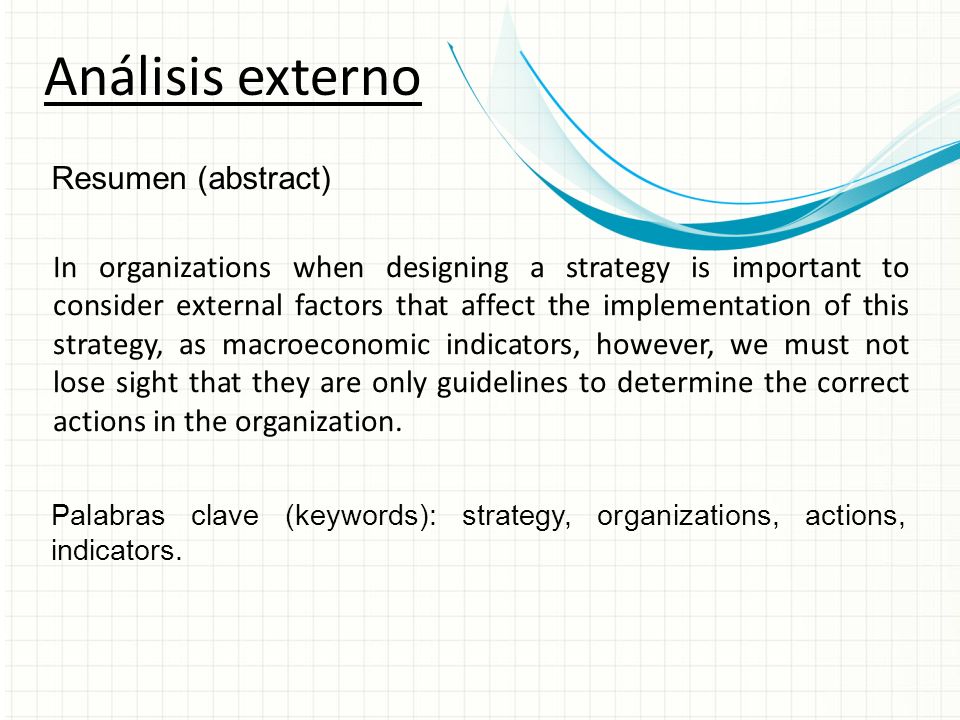 Análisis externo

Resumen (abstract)

In organizations when designing a strategy is important to consider external factors that affect the implementation of this strategy, as macroeconomic indicators, however, we must not lose sight that they are only guidelines to determine the correct actions in the organization.

Palabras clave (keywords): strategy, organizations, actions, indicators.